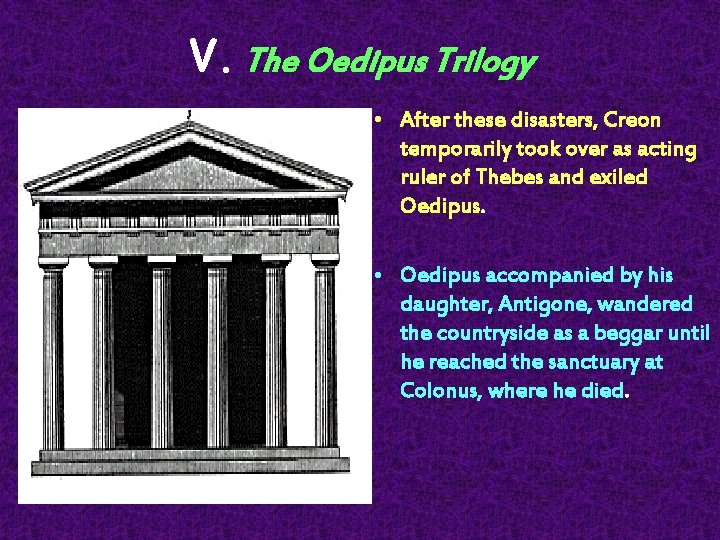 V. The Oedipus Trilogy

• After these disasters, Creon temporarily took over as acting ruler of Thebes and exiled Oedipus.

• Oedipus accompanied by his daughter, Antigone, wandered the countryside as a beggar until he reached the sanctuary at Colonus, where he died.